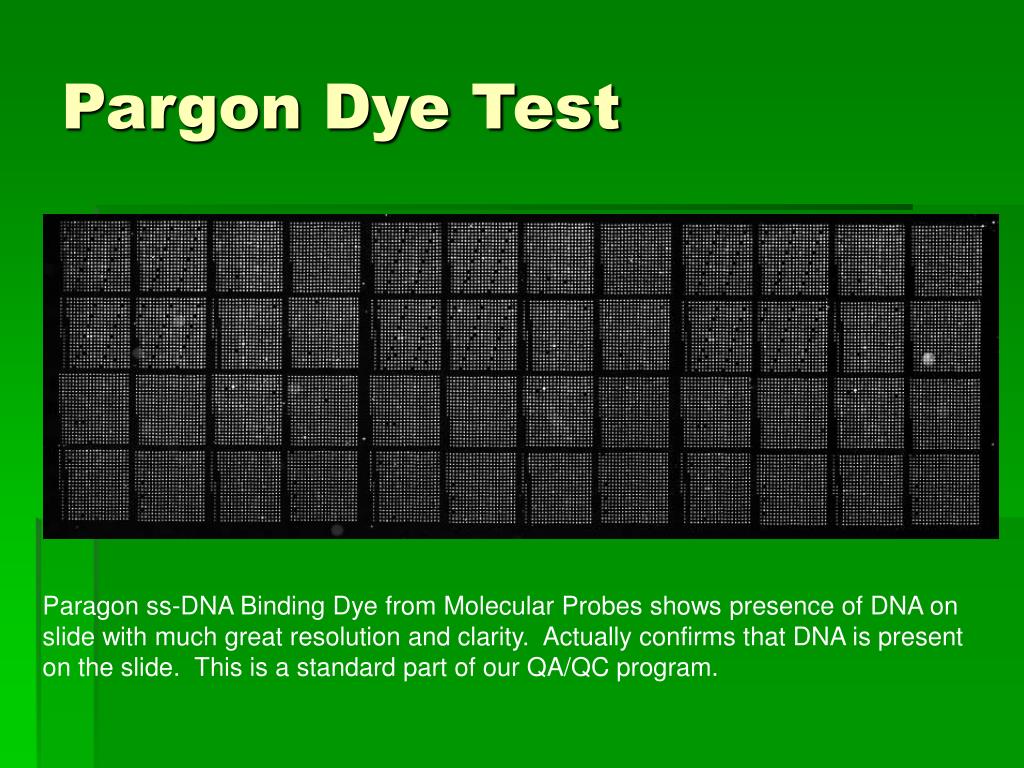 Pargon Dye Test

Paragon ss-DNA Binding Dye from Molecular Probes shows presence of DNA on slide with much great resolution and clarity.  Actually confirms that DNA is present on the slide.  This is a standard part of our QA/QC program.